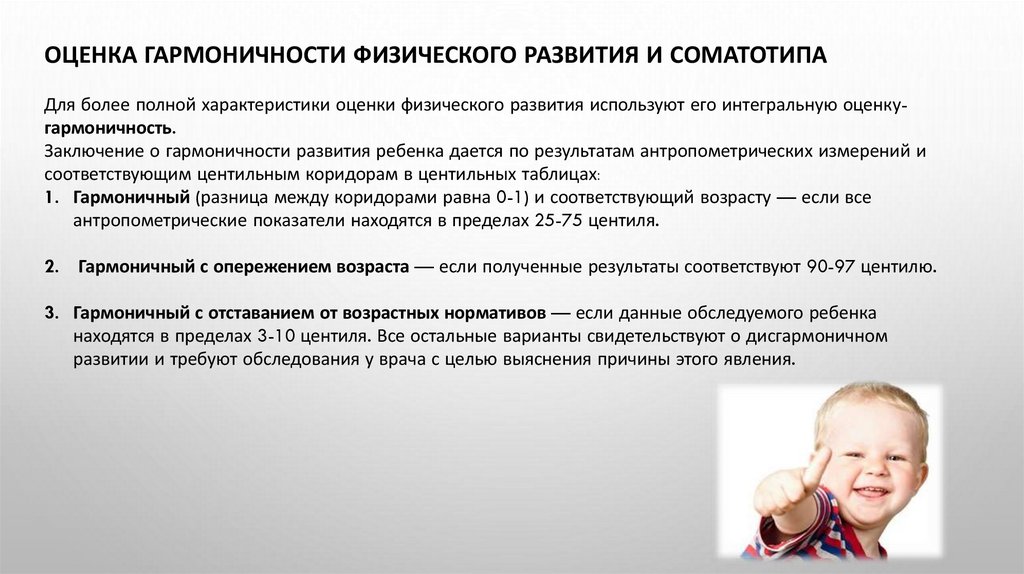 ОЦЕНКА ГАРМОНИЧНОСТИ ФИЗИЧЕСКОГО РАЗВИТИЯ И СОМАТОТИПА

Для более полной характеристики оценки физического развития используют его интегральную оценку- гармоничность.
Заключение о гармоничности развития ребенка дается по результатам антропометрических измерений и соответствующим центильным коридорам в центильных таблицах:
1. Гармоничный (разница между коридорами равна 0-1) и соответствующий возрасту — если все антропометрические показатели находятся в пределах 25-75 центиля.

2. Гармоничный с опережением возраста — если полученные результаты соответствуют 90-97 центилю.

3. Гармоничный с отставанием от возрастных нормативов — если данные обследуемого ребенка находятся в пределах 3-10 центиля. Все остальные варианты свидетельствуют о дисгармоничном развитии и требуют обследования у врача с целью выяснения причины этого явления.